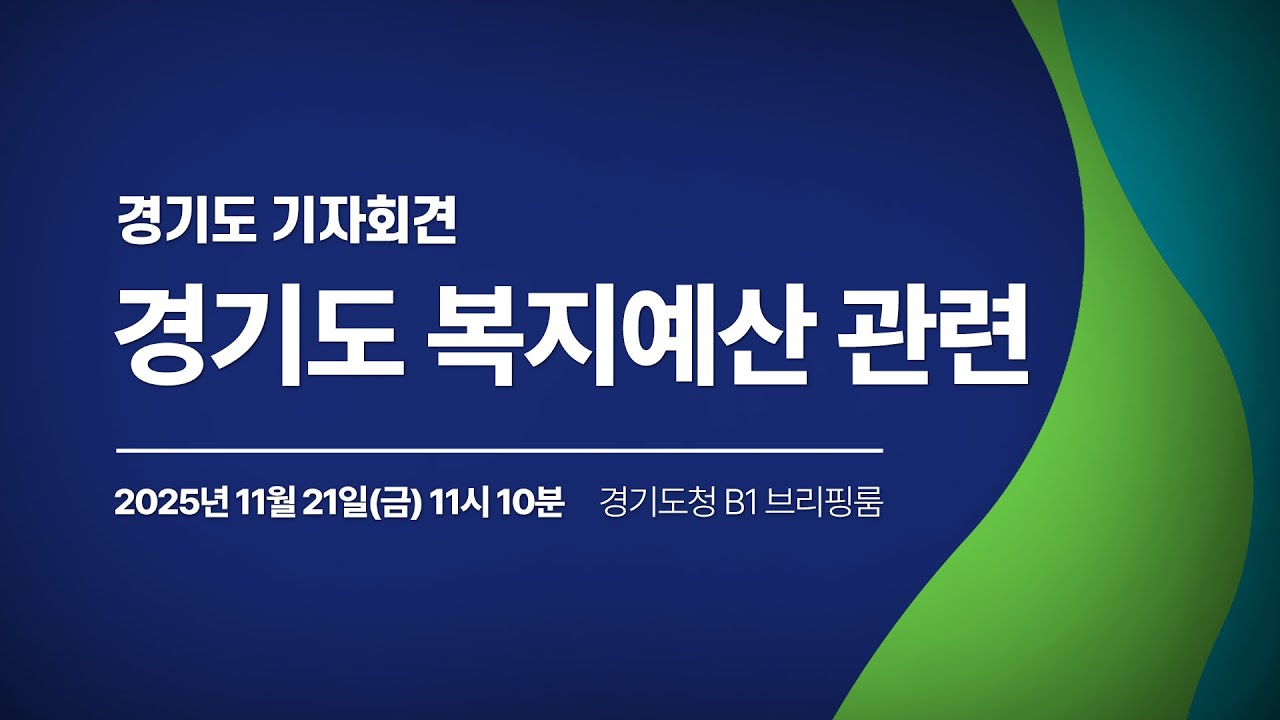 경기도 기자회견

경기도 복지예산 관련

2025년 11월 21일(금) 11시 10분 경기도청 B1 브리핑룸